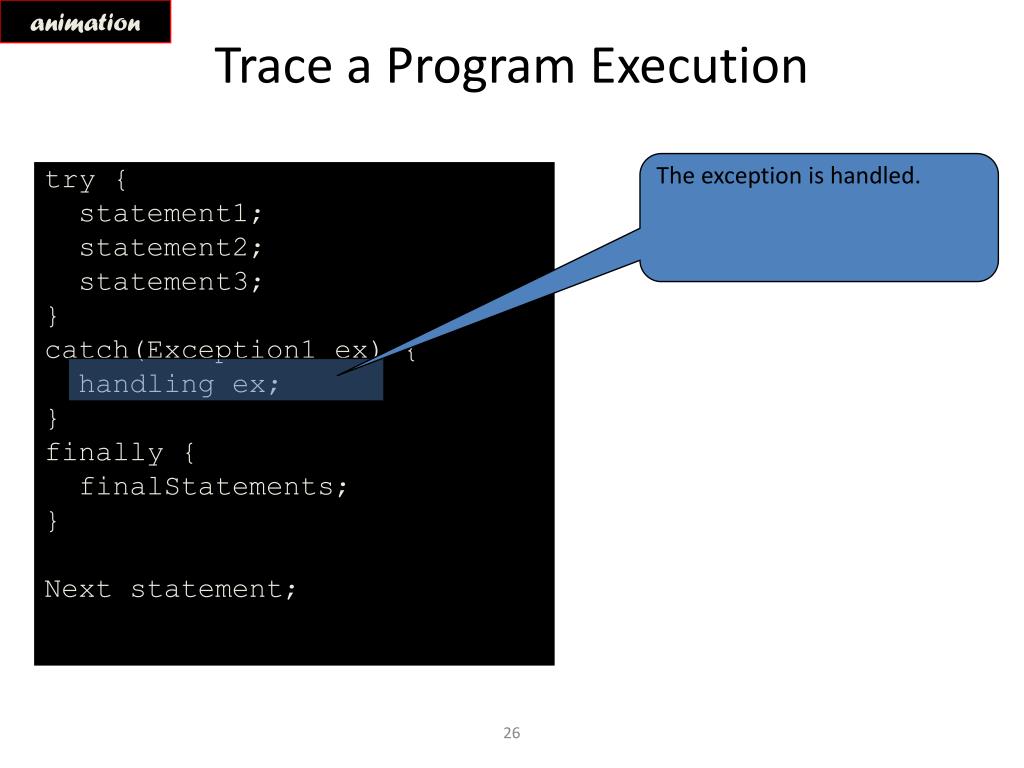 animation

Trace a Program Execution

try {
  statement1;
  statement2;
  statement3;
}
catch(Exception1 ex) {
  handling ex;
}
finally {
  finalStatements;
}

Next statement;

The exception is handled.

26